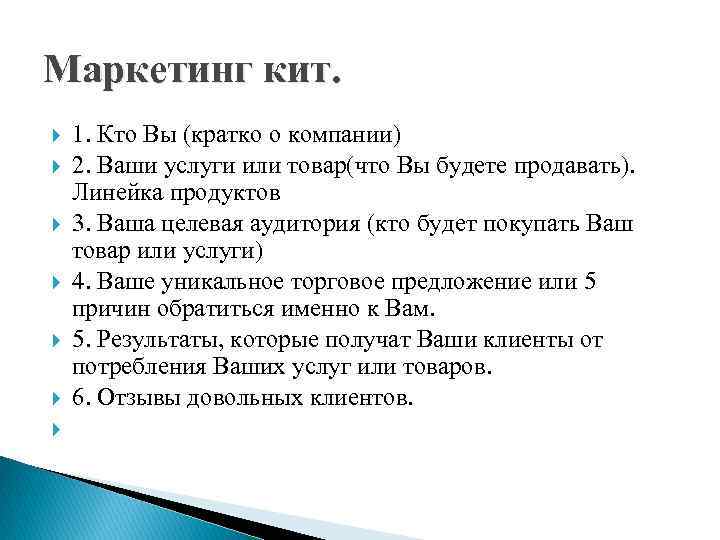 Маркетинг кит.

1. Кто Вы (кратко о компании)

2. Ваши услуги или товар(что Вы будете продавать). Линейка продуктов

3. Ваша целевая аудитория (кто будет покупать Ваш товар или услуги)

4. Ваше уникальное торговое предложение или 5 причин обратиться именно к Вам.

5. Результаты, которые получат Ваши клиенты от потребления Ваших услуг или товаров.

6. Отзывы довольных клиентов.